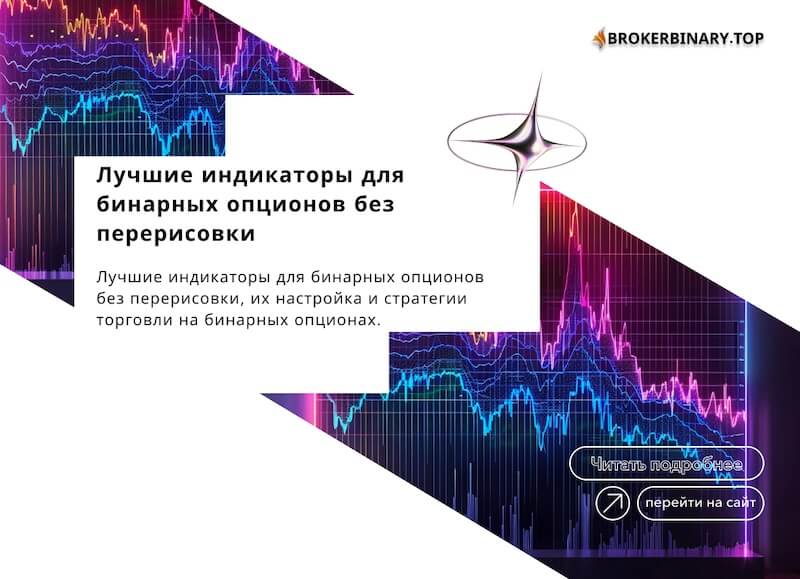 BROKERBINARY.TOP

Лучшие индикаторы для бинарных опционов без перерисовки

Лучшие индикаторы для бинарных опционов без перерисовки, их настройка и стратегии торговли на бинарных опционах.

Читать подробнее

перейти на сайт